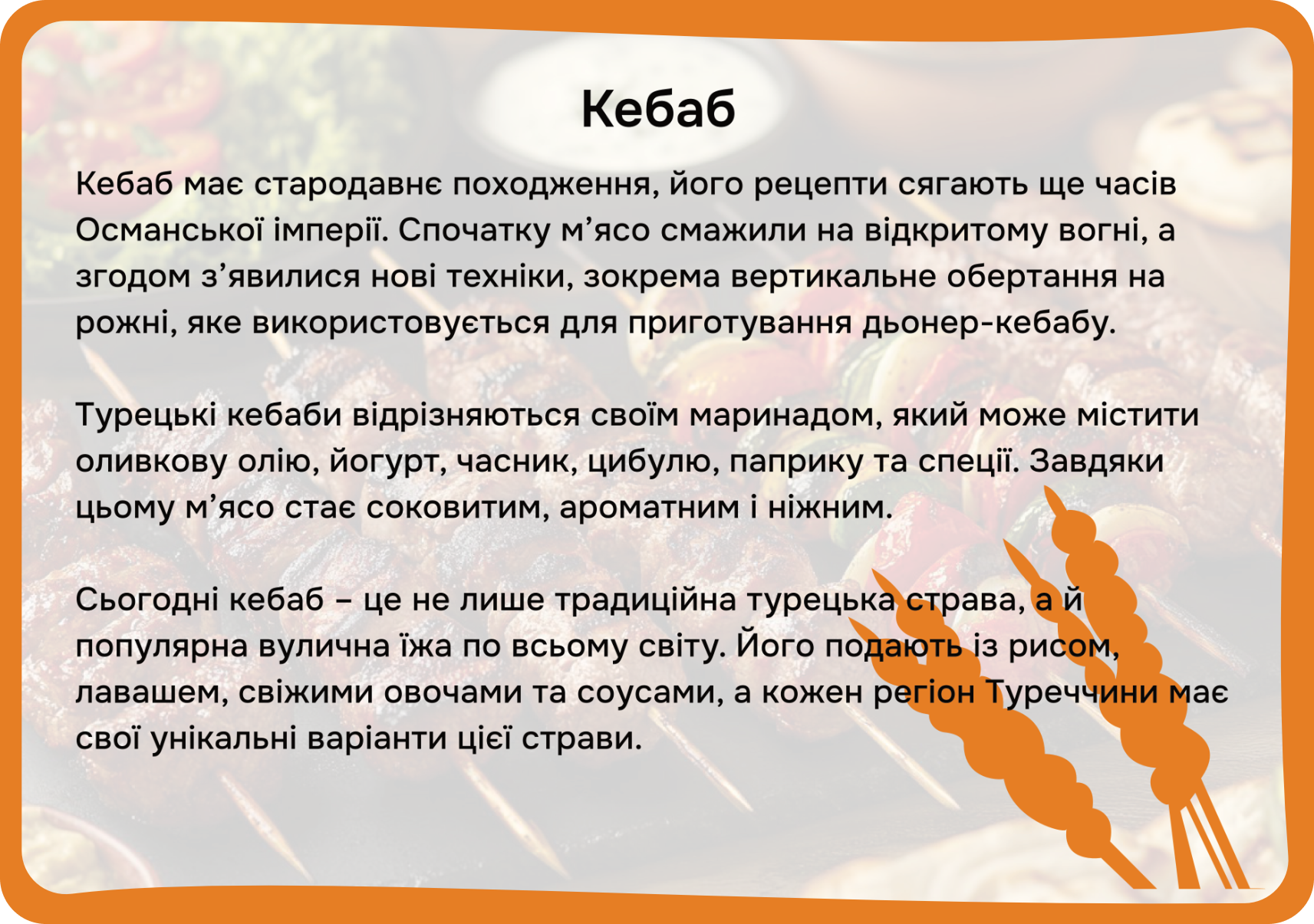 Кебаб

Кебаб має стародавнє походження, його рецепти сягають ще часів Османської імперії. Спочатку м’ясо смажили на відкритому вогні, а згодом з’явилися нові техніки, зокрема вертикальне обертання на рожні, яке використовується для приготування дьонер-кебабу.

Турецькі кебаби відрізняються своїм маринадом, який може містити оливкову олію, йогурт, часник, цибулю, паприку та спеції. Завдяки цьому м’ясо стає соковитим, ароматним і ніжним.

Сьогодні кебаб – це не лише традиційна турецька страва, а й популярна вулична їжа по всьому світу. Його подають із рисом, лавашем, свіжими овочами та соусами, а кожен регіон Туреччини має свої унікальні варіанти цієї страви.